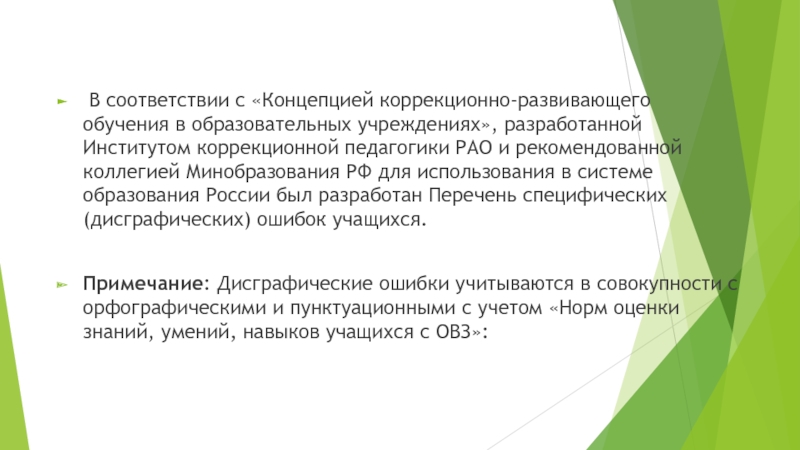 В соответствии с «Концепцией коррекционно-развивающего обучения в образовательных учреждениях», разработанной Институтом коррекционной педагогики РАО и рекомендованной коллегией Минобразования РФ для использования в системе образования России был разработан Перечень специфических (дисграфических) ошибок учащихся.

Примечание: Дисграфические ошибки учитываются в совокупности с орфографическими и пунктуационными с учетом «Норм оценки знаний, умений, навыков учащихся с ОВЗ»: